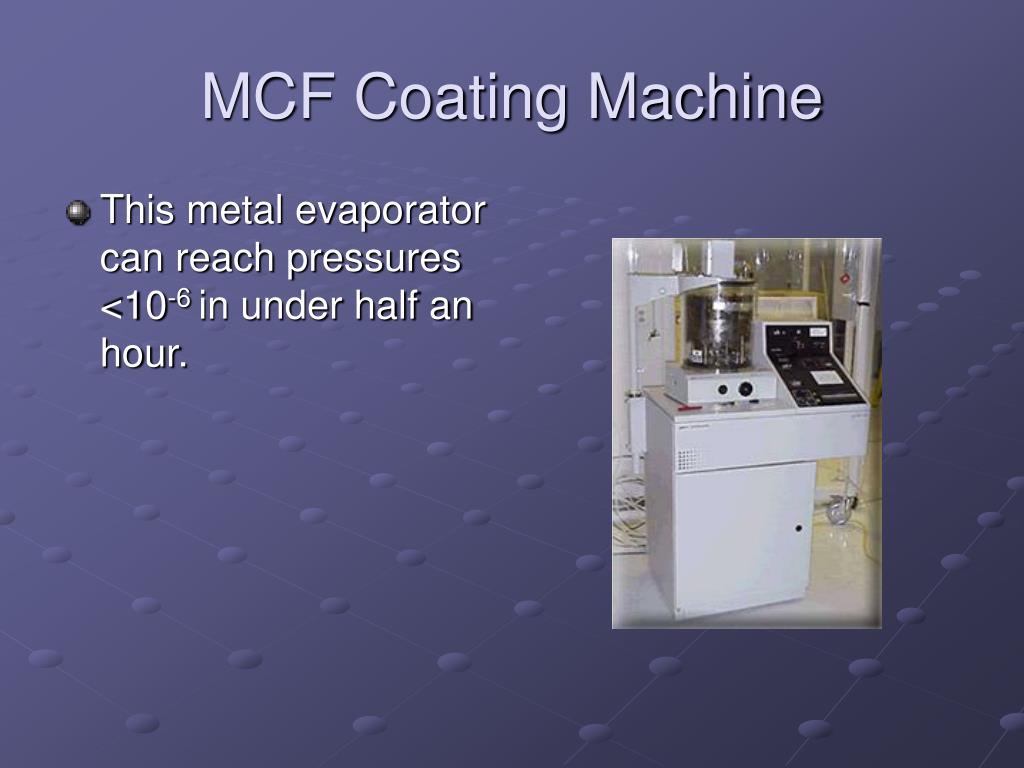 MCF Coating Machine

This metal evaporator can reach pressures $<10^{-6}$ in under half an hour.